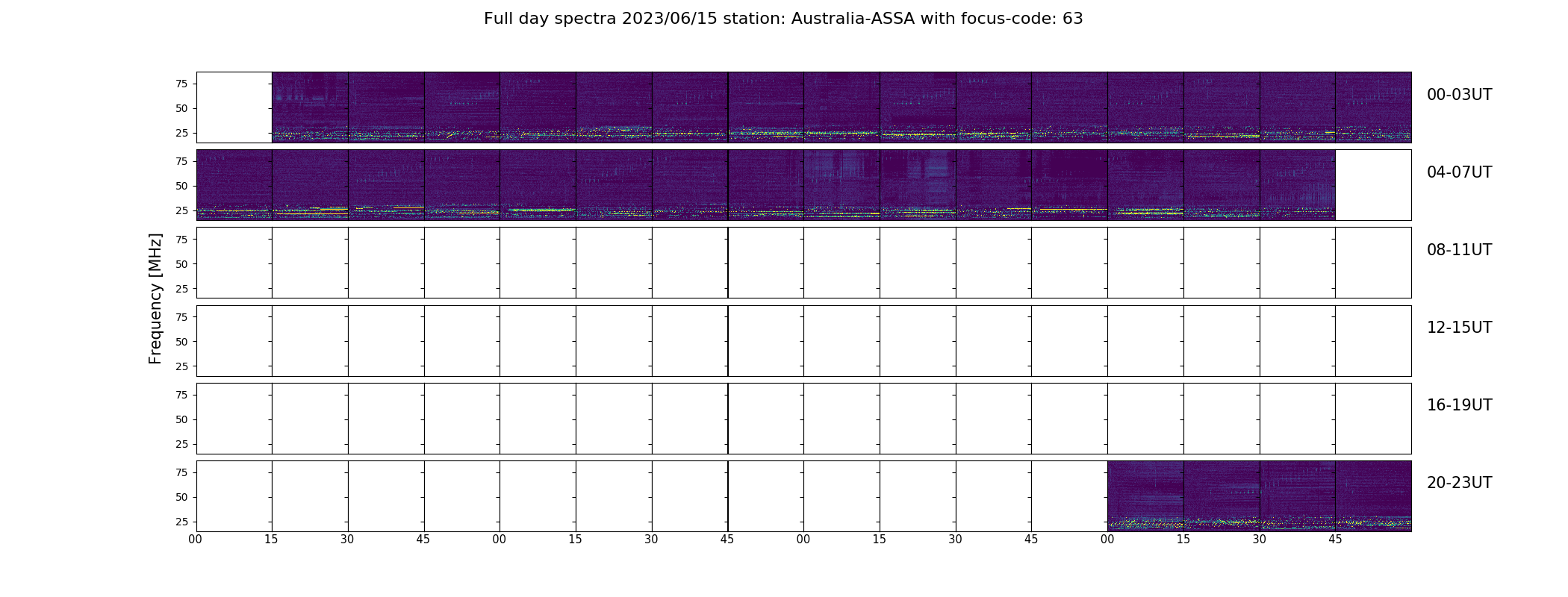 Full day spectra 2023/06/15 station: Australia-ASSA with focus-code: 63

Frequency [MHz]

75
50
25
00-03UT

75
50
25
04-07UT

75
50
25
08-11UT

75
50
25
12-15UT

75
50
25
16-19UT

75
50
25
20-23UT

00 15 30 45 00 15 30 45 00 15 30 45 00 15 30 45